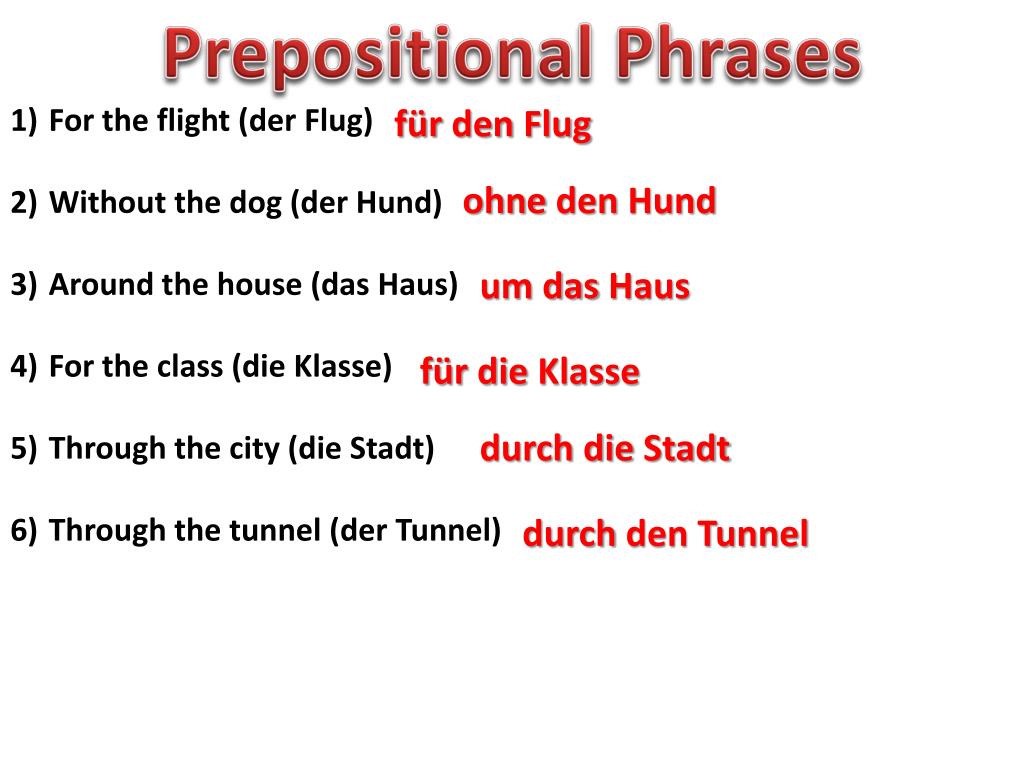 Prepositional Phrases

1) For the flight (der Flug) für den Flug

2) Without the dog (der Hund) ohne den Hund

3) Around the house (das Haus) um das Haus

4) For the class (die Klasse) für die Klasse

5) Through the city (die Stadt) durch die Stadt

6) Through the tunnel (der Tunnel) durch den Tunnel